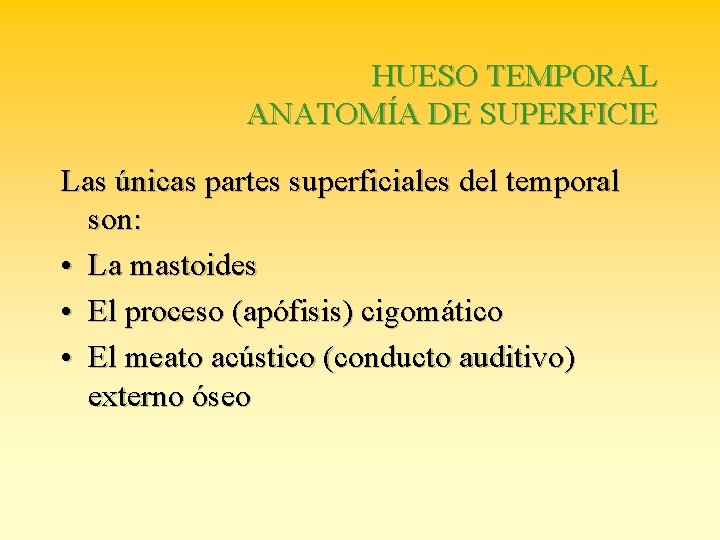 HUESO TEMPORAL
ANATOMÍA DE SUPERFICIE

Las únicas partes superficiales del temporal son:

• La mastoides
• El proceso (apófisis) cigomático
• El meato acústico (conducto auditivo) externo óseo